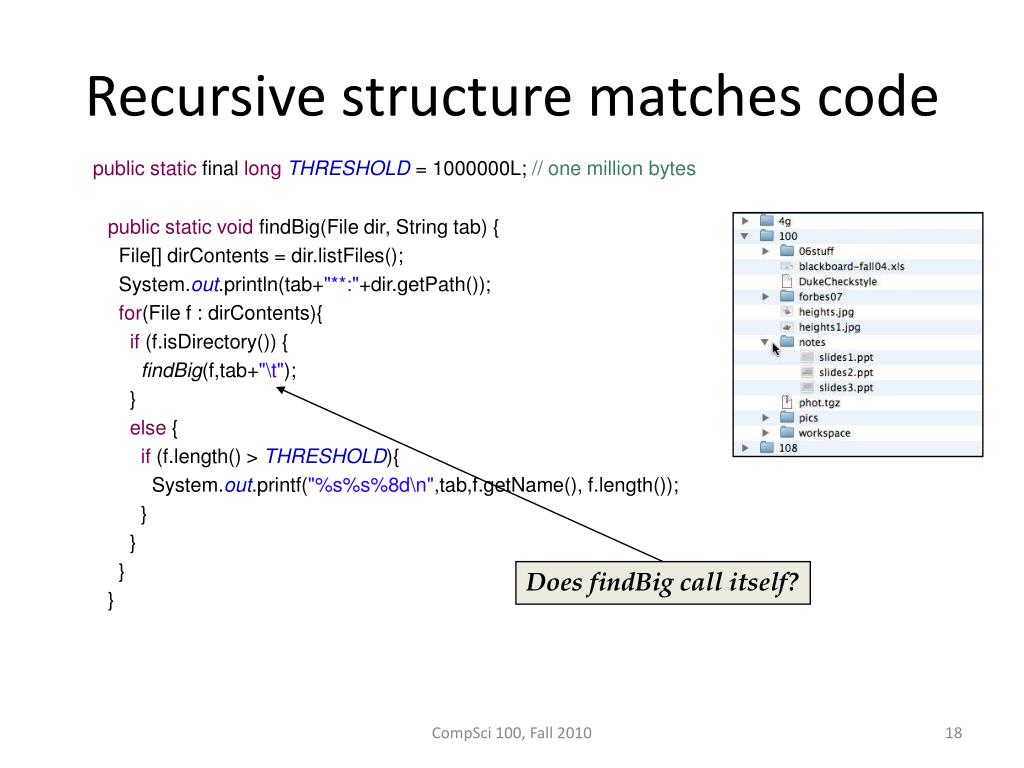 Recursive structure matches code

public static final long THRESHOLD = 1000000L; // one million bytes

public static void findBig(File dir, String tab) {
  File[] dirContents = dir.listFiles();
  System.out.println(tab+"**:"+dir.getPath());
  for(File f : dirContents){
    if (f.isDirectory()) {
      findBig(f,tab+"\t");
    }
    else {
      if (f.length() > THRESHOLD){
        System.out.printf("%s%s%8d\n",tab,f.getName(), f.length());
      }
    }
  }
}

4g
100
06stuff
blackboard-fall04.xls
DukeCheckstyle
forbes07
heights.jpg
heights1.jpg
notes
slides1.ppt
slides2.ppt
slides3.ppt
phot.tgz
pics
workspace
108

Does findBig call itself?

CompSci 100, Fall 2010

18